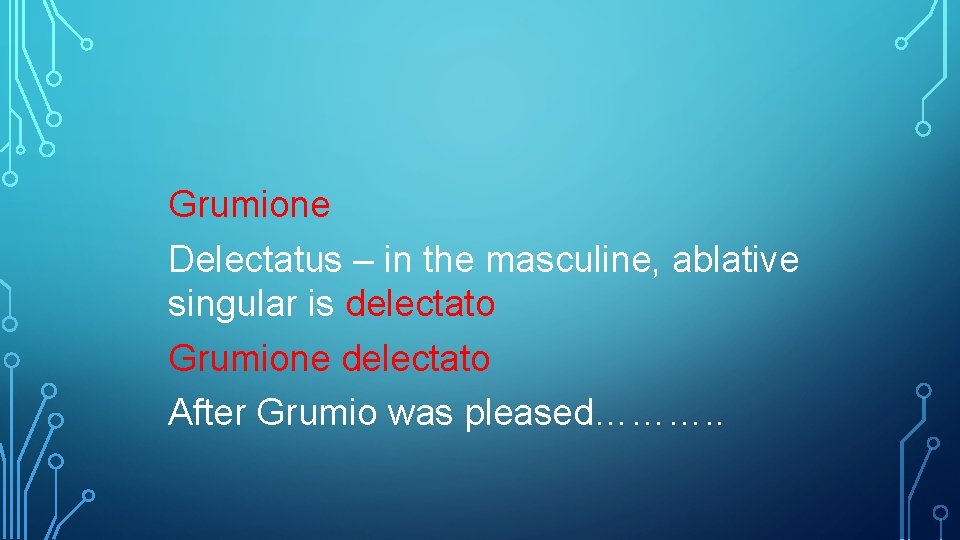 Grumione

Delectatus – in the masculine, ablative singular is delectato

Grumione delectato

After Grumio was pleased………..